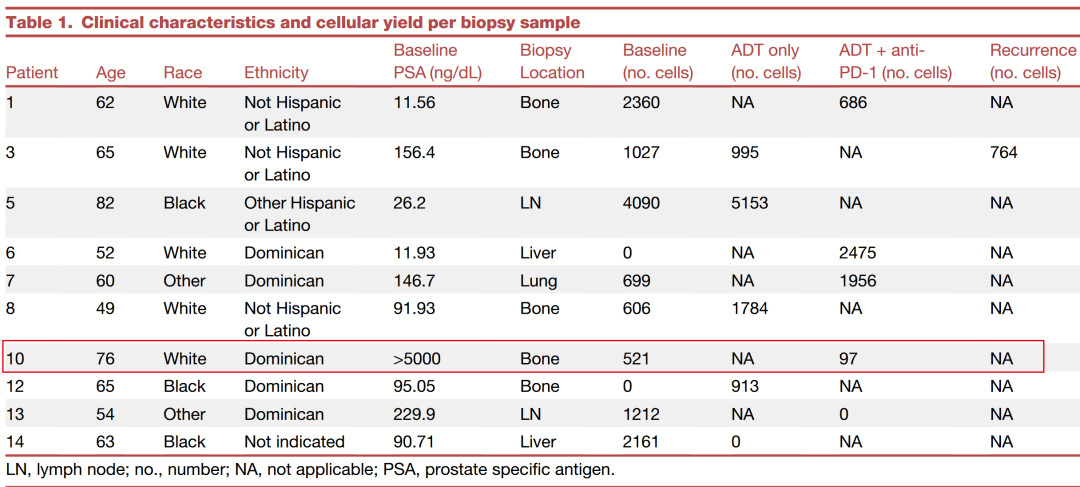 Table 1. Clinical characteristics and cellular yield per biopsy sample

| Patient | Age | Race | Ethnicity | Baseline PSA (ng/dL) | Biopsy Location | Baseline (no. cells) | ADT only (no. cells) | ADT + anti-PD-1 (no. cells) | Recurrence (no. cells) |
|---|---|---|---|---|---|---|---|---|---|
| 1 | 62 | White | Not Hispanic or Latino | 11.56 | Bone | 2360 | NA | 686 | NA |
| 3 | 65 | White | Not Hispanic or Latino | 156.4 | Bone | 1027 | 995 | NA | 764 |
| 5 | 82 | Black | Other Hispanic or Latino | 26.2 | LN | 4090 | 5153 | NA | NA |
| 6 | 52 | White | Dominican | 11.93 | Liver | 0 | NA | 2475 | NA |
| 7 | 60 | Other | Dominican | 146.7 | Lung | 699 | NA | 1956 | NA |
| 8 | 49 | White | Not Hispanic or Latino | 91.93 | Bone | 606 | 1784 | NA | NA |
| 10 | 76 | White | Dominican | >5000 | Bone | 521 | NA | 97 | NA |
| 12 | 65 | Black | Dominican | 95.05 | Bone | 0 | 913 | NA | NA |
| 13 | 54 | Other | Dominican | 229.9 | LN | 1212 | NA | 0 | NA |
| 14 | 63 | Black | Not indicated | 90.71 | Liver | 2161 | 0 | NA | NA |

LN, lymph node; no., number; NA, not applicable; PSA, prostate specific antigen.